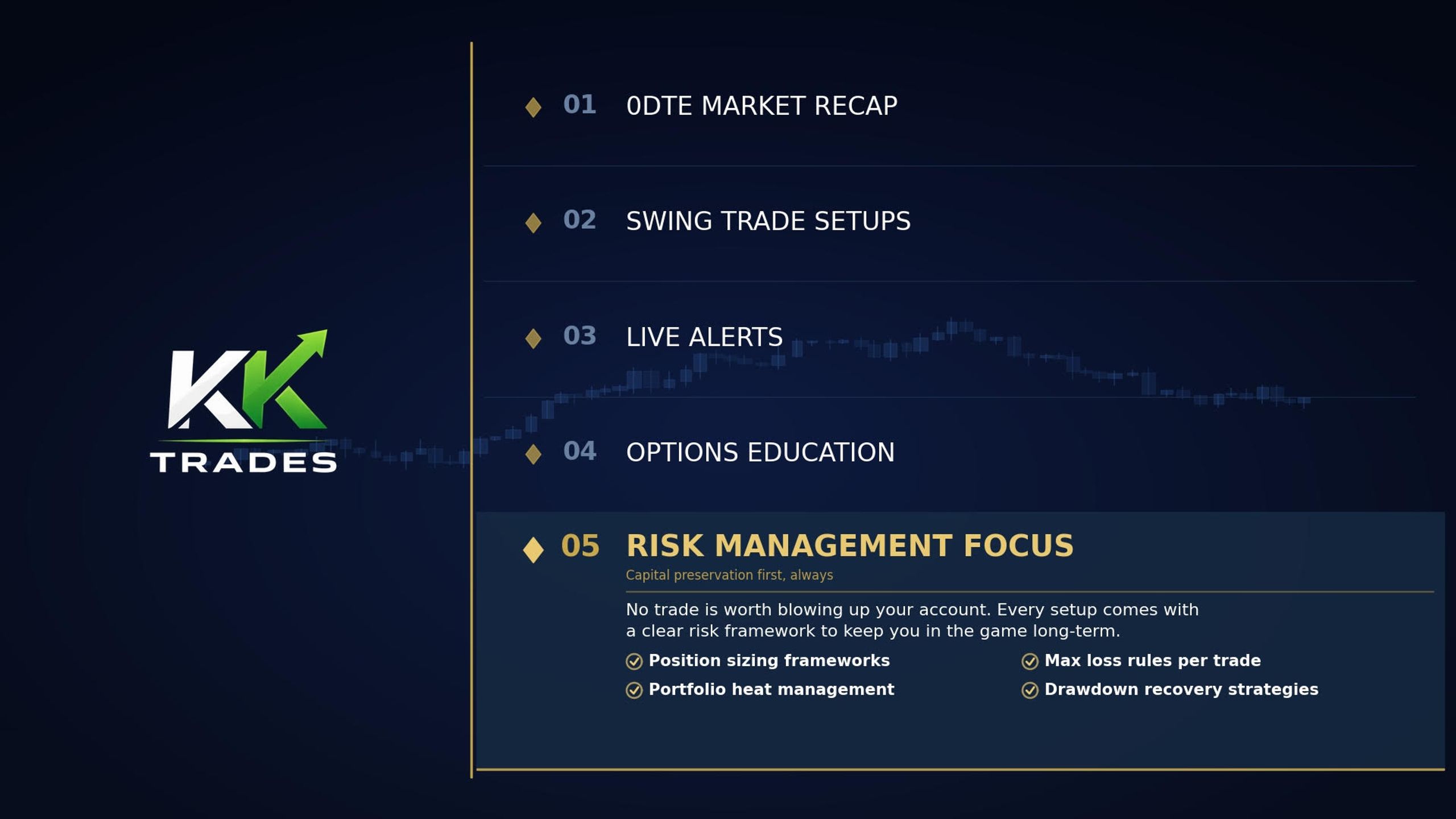 KK
TRADES

01 0DTE MARKET RECAP

02 SWING TRADE SETUPS

03 LIVE ALERTS

04 OPTIONS EDUCATION

05 RISK MANAGEMENT FOCUS
Capital preservation first, always

No trade is worth blowing up your account. Every setup comes with a clear risk framework to keep you in the game long-term.

Position sizing frameworks
Portfolio heat management
Max loss rules per trade
Drawdown recovery strategies